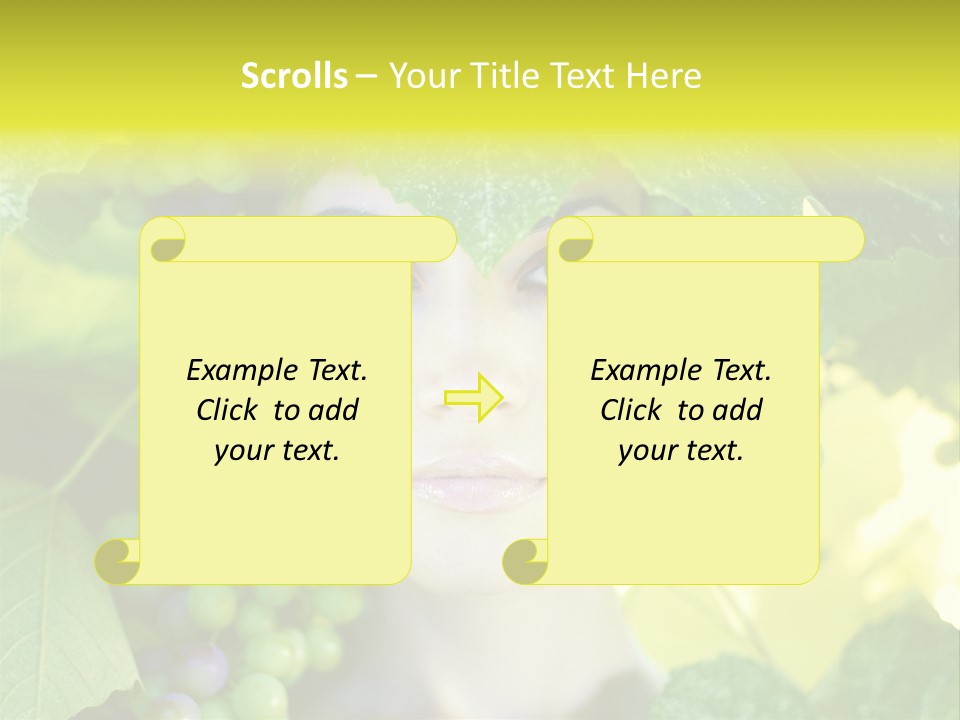 Scrolls – Your Title Text Here

Example Text. Click to add your text.

Example Text. Click to add your text.